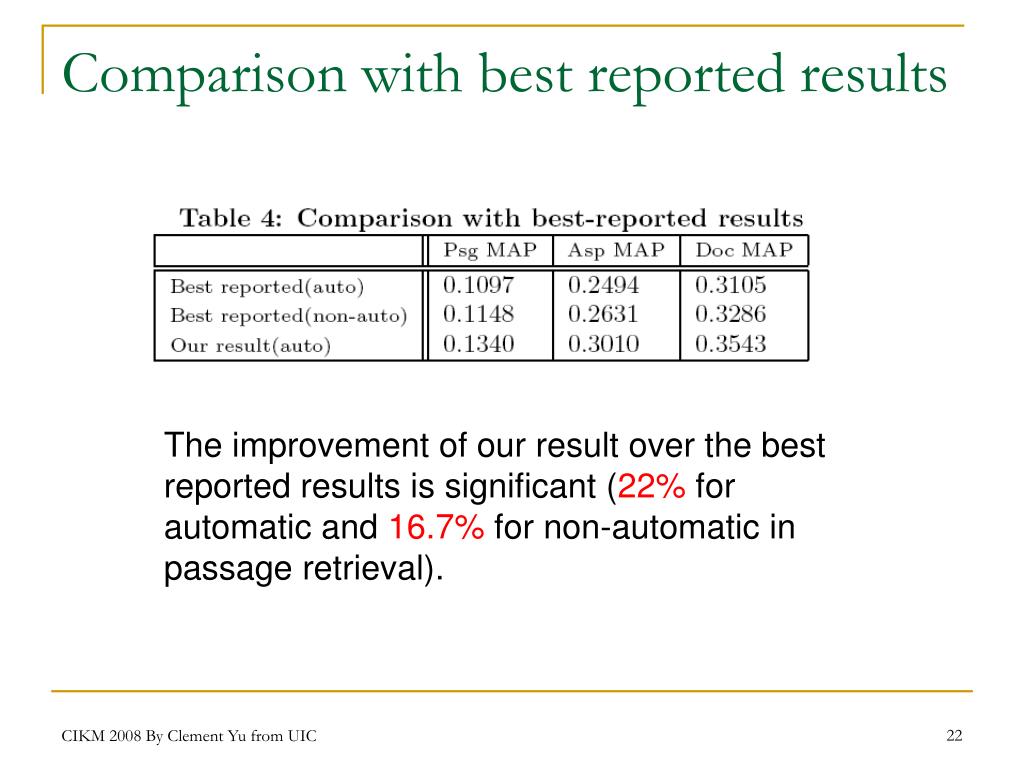 Comparison with best reported results

Table 4: Comparison with best-reported results

| | Psg MAP | Asp MAP | Doc MAP |
|---|---|---|---|
| Best reported(auto) | 0.1097 | 0.2494 | 0.3105 |
| Best reported(non-auto) | 0.1148 | 0.2631 | 0.3286 |
| Our result(auto) | 0.1340 | 0.3010 | 0.3543 |

The improvement of our result over the best reported results is significant (22% for automatic and 16.7% for non-automatic in passage retrieval).

CIKM 2008 By Clement Yu from UIC

22